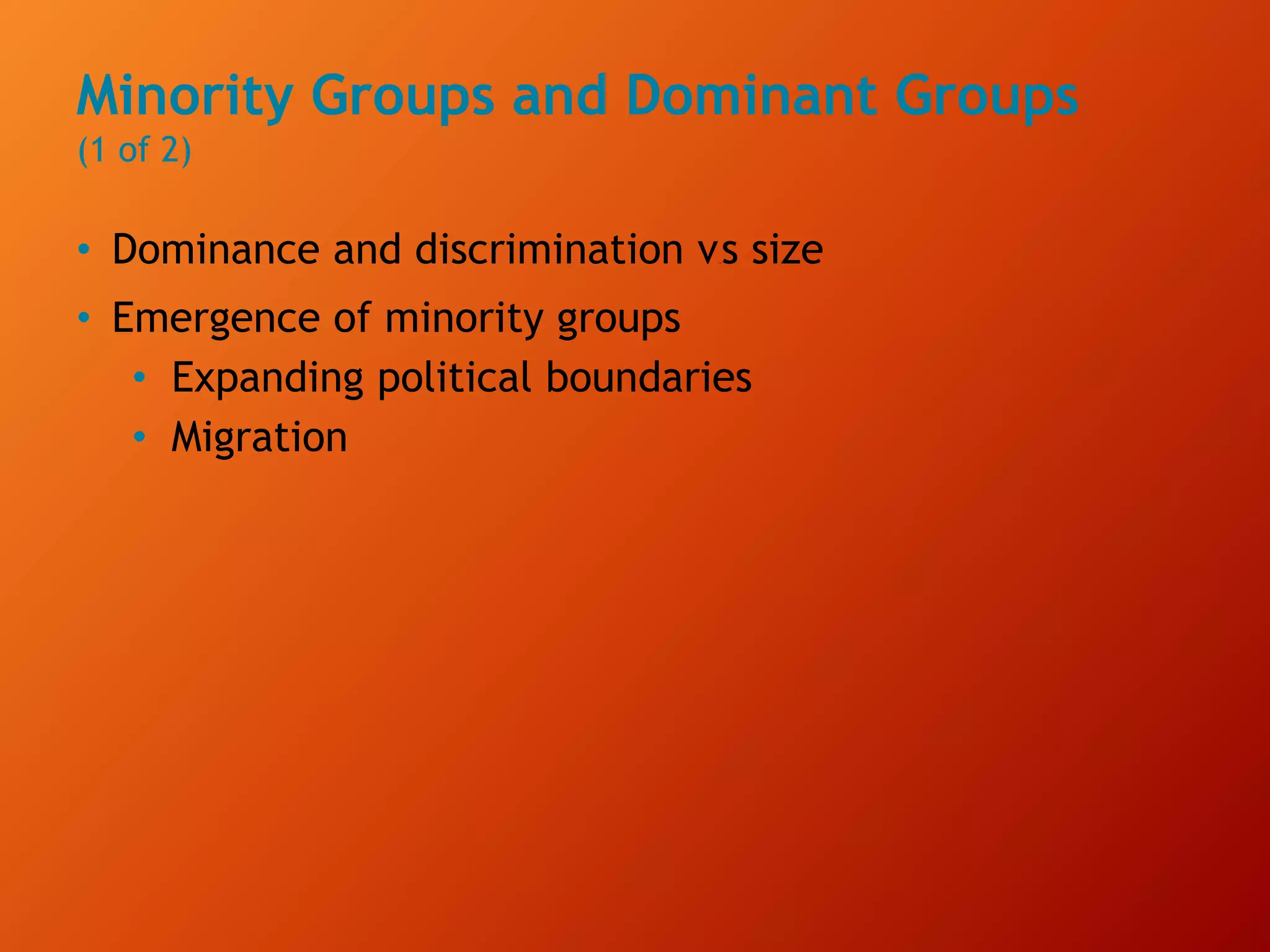 Minority Groups and Dominant Groups
(1 of 2)

• Dominance and discrimination vs size
• Emergence of minority groups
  • Expanding political boundaries
  • Migration